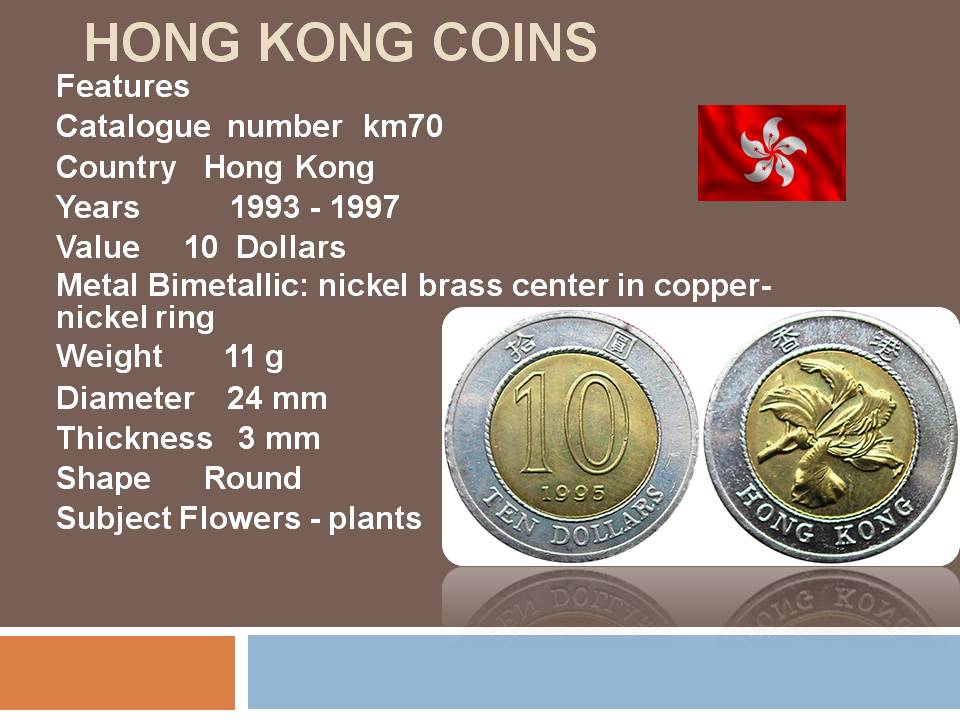 HONG KONG COINS

Features
Catalogue number km70
Country Hong Kong
Years 1993 - 1997
Value 10 Dollars
Metal Bimetallic: nickel brass center in copper-nickel ring
Weight 11 g
Diameter 24 mm
Thickness 3 mm
Shape Round
Subject Flowers - plants

拾 圓
10
1995
TEN DOLLARS

香 港
HONG KONG